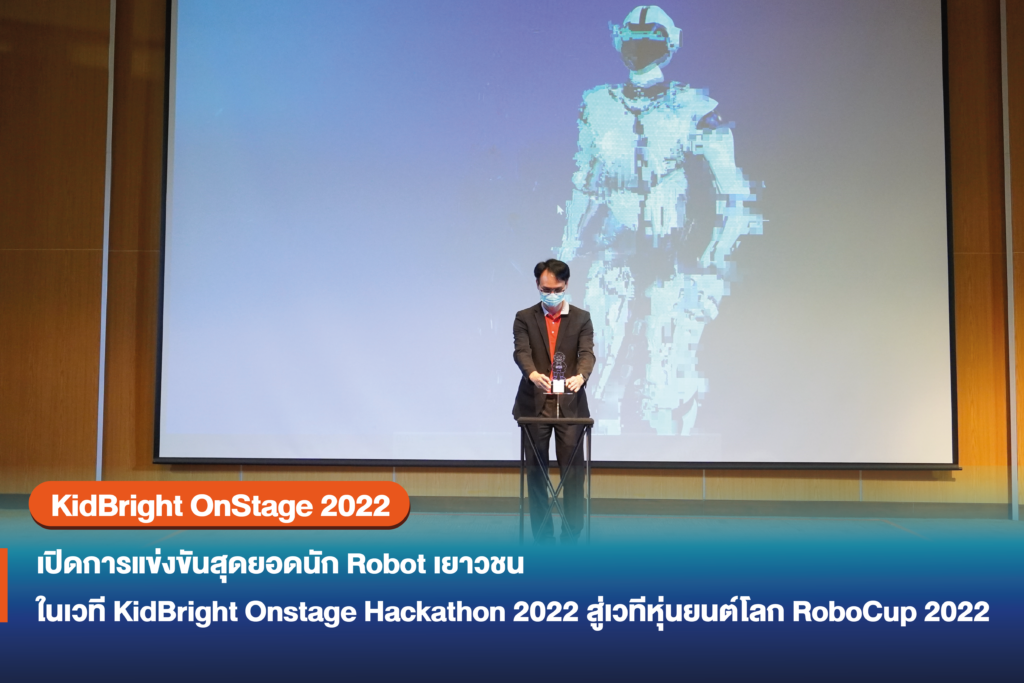 KidBright OnStage 2022

เปิดการแข่งขันสุดยอดนัก Robot เยาวชน

ในเวที KidBright Onstage Hackathon 2022 สู่เวทีหุ่นยนต์โลก RoboCup 2022